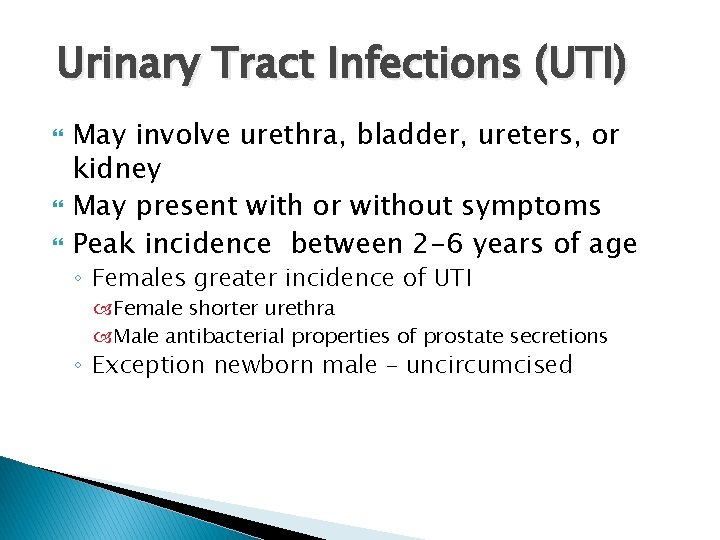 Urinary Tract Infections (UTI)

May involve urethra, bladder, ureters, or kidney
May present with or without symptoms
Peak incidence  between 2-6 years of age
◦ Females greater incidence of UTI
Female shorter urethra
Male antibacterial properties of prostate secretions
◦ Exception newborn male – uncircumcised